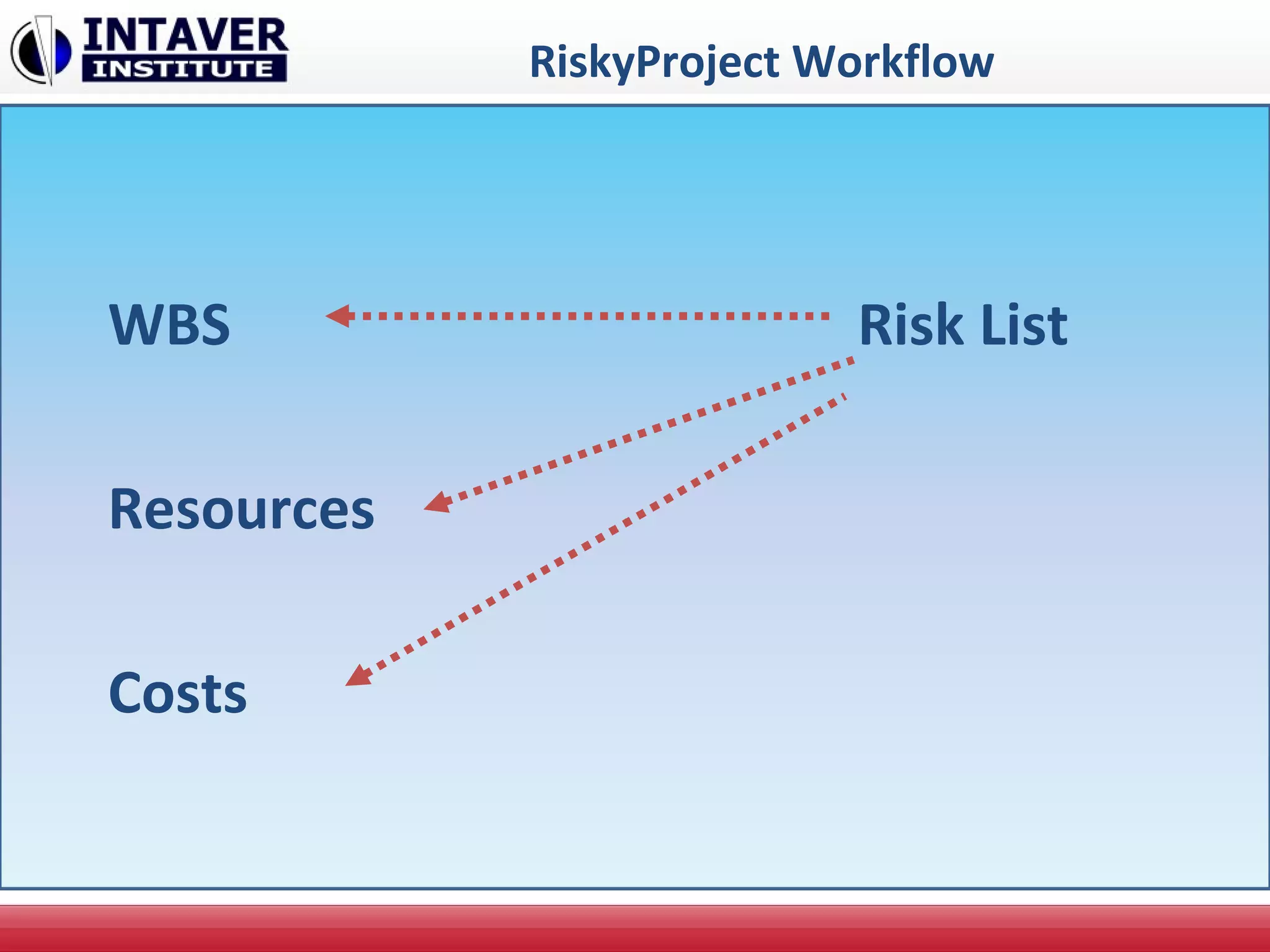 INTAVER INSTITUTE

RiskyProject Workflow

WBS

Risk List

Resources

Costs